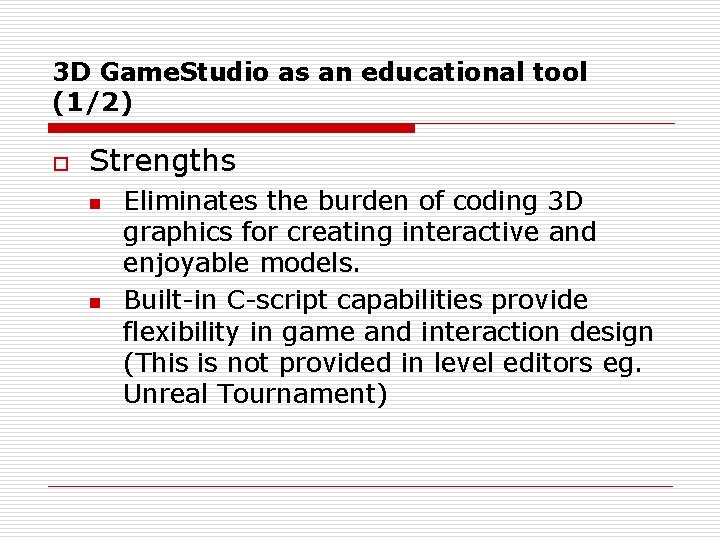 3D GameStudio as an educational tool (1/2)

Strengths

Eliminates the burden of coding 3D graphics for creating interactive and enjoyable models.

Built-in C-script capabilities provide flexibility in game and interaction design (This is not provided in level editors eg. Unreal Tournament)